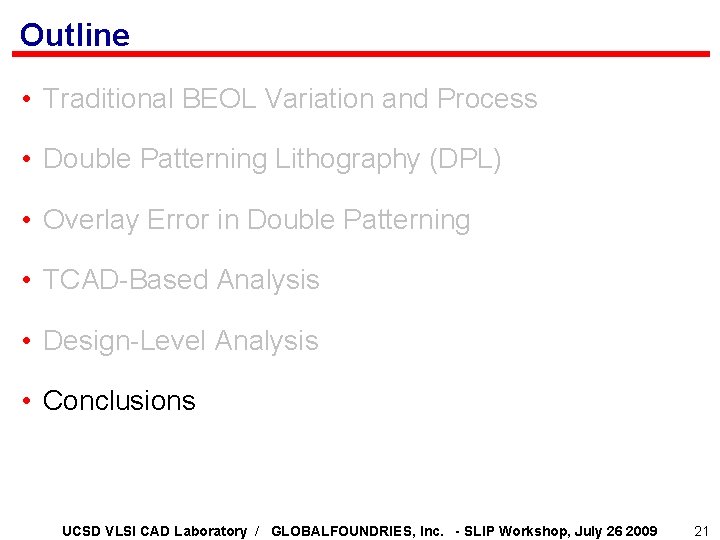 Outline

• Traditional BEOL Variation and Process
• Double Patterning Lithography (DPL)
• Overlay Error in Double Patterning
• TCAD-Based Analysis
• Design-Level Analysis
• Conclusions

UCSD VLSI CAD Laboratory / GLOBALFOUNDRIES, Inc. - SLIP Workshop, July 26 2009 21